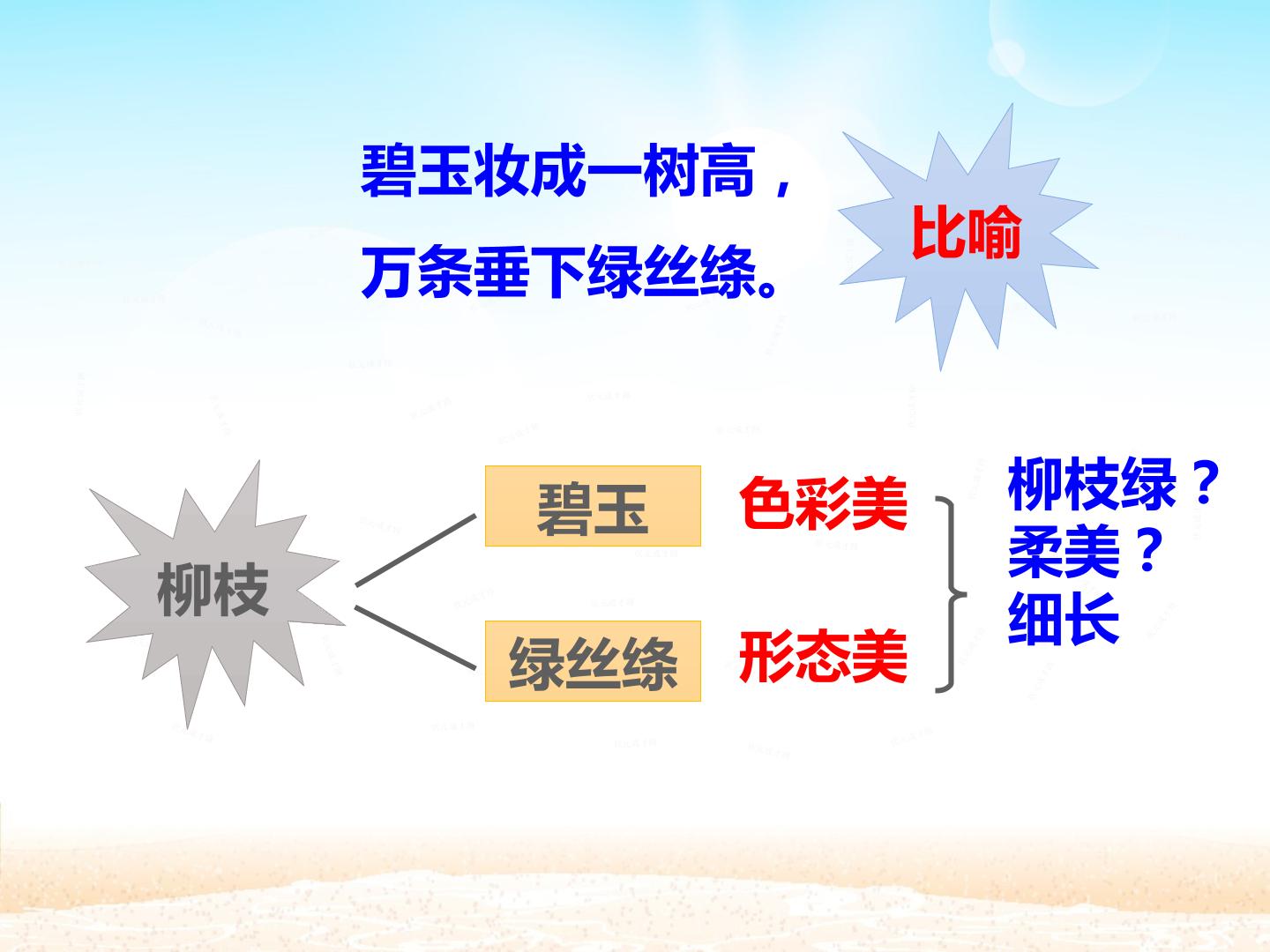 碧玉妆成一树高，
万条垂下绿丝绦。

比喻

柳枝

碧玉

绿丝绦

色彩美

形态美

柳枝绿？
柔美？
细长